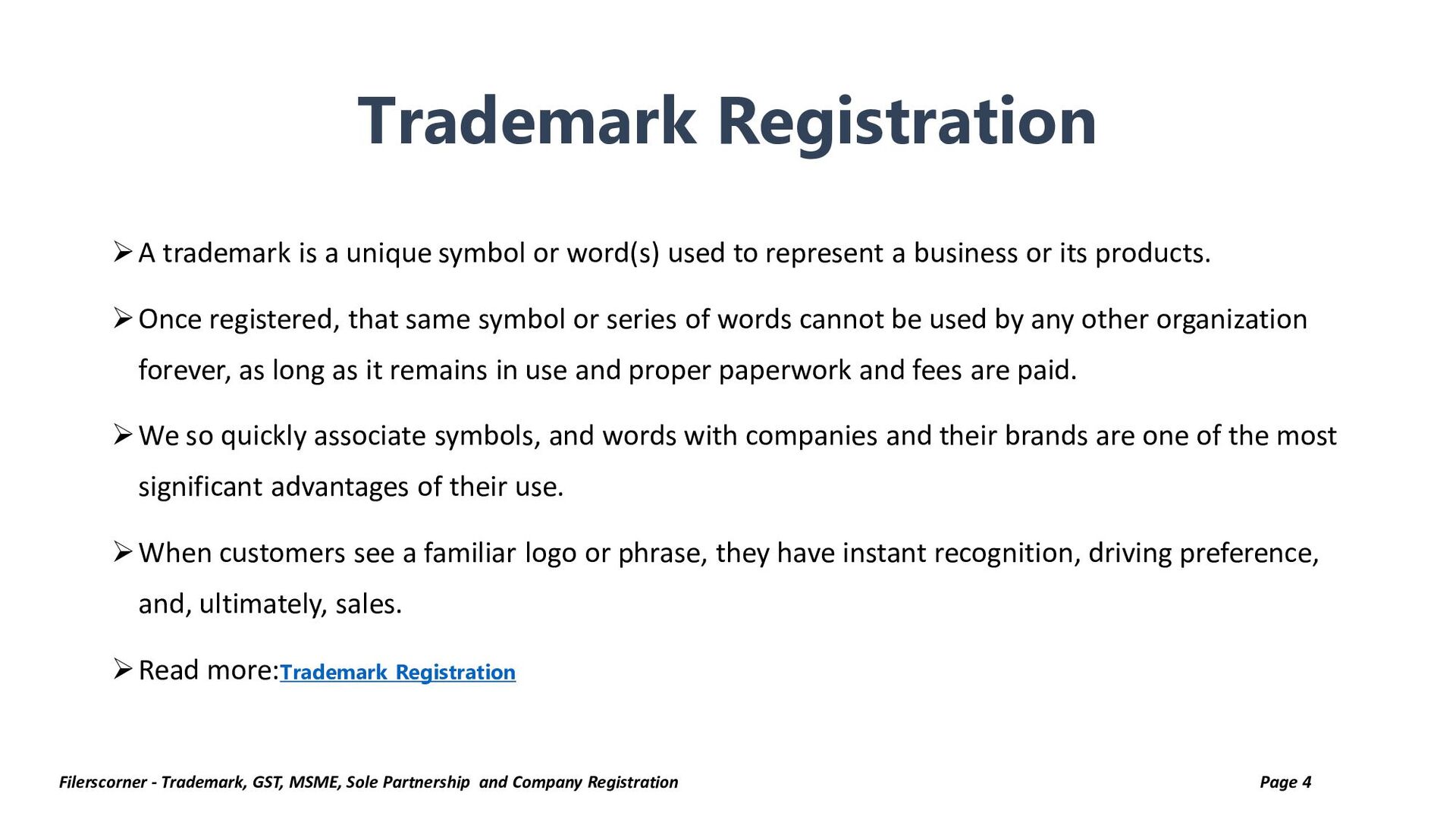 Trademark Registration

➢ A trademark is a unique symbol or word(s) used to represent a business or its products.

➢ Once registered, that same symbol or series of words cannot be used by any other organization forever, as long as it remains in use and proper paperwork and fees are paid.

➢ We so quickly associate symbols, and words with companies and their brands are one of the most significant advantages of their use.

➢ When customers see a familiar logo or phrase, they have instant recognition, driving preference, and, ultimately, sales.

➢ Read more:Trademark Registration

Filerscorner - Trademark, GST, MSME, Sole Partnership and Company Registration

Page 4